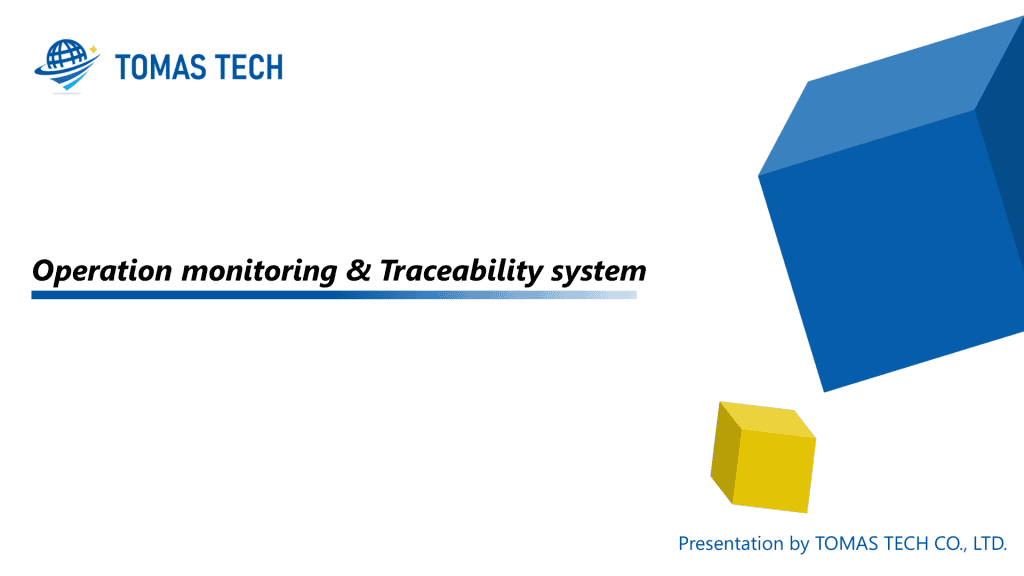 TOMAS TECH

Operation monitoring & Traceability system

Presentation by TOMAS TECH CO., LTD.